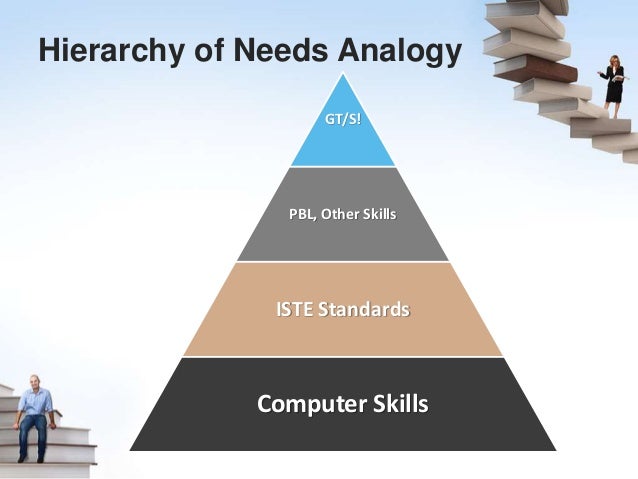 Hierarchy of Needs Analogy

GT/S!

PBL, Other Skills

ISTE Standards

Computer Skills